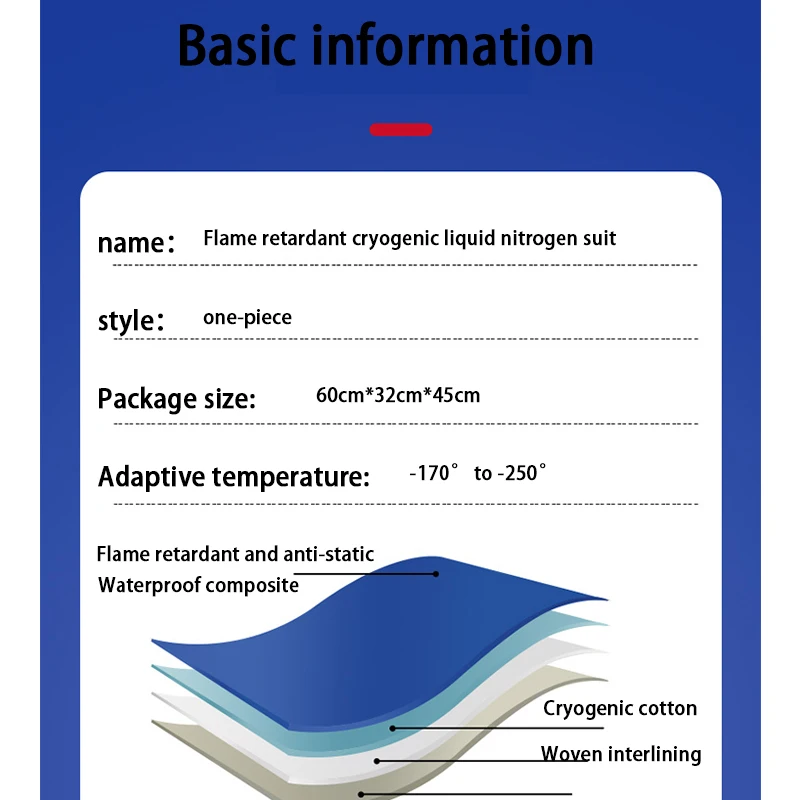 Basic information

name： Flame retardant cryogenic liquid nitrogen suit

style： one-piece

Package size: 60cm*32cm*45cm

Adaptive temperature: -170° to -250°

Flame retardant and anti-static
Waterproof composite

Cryogenic cotton

Woven interlining